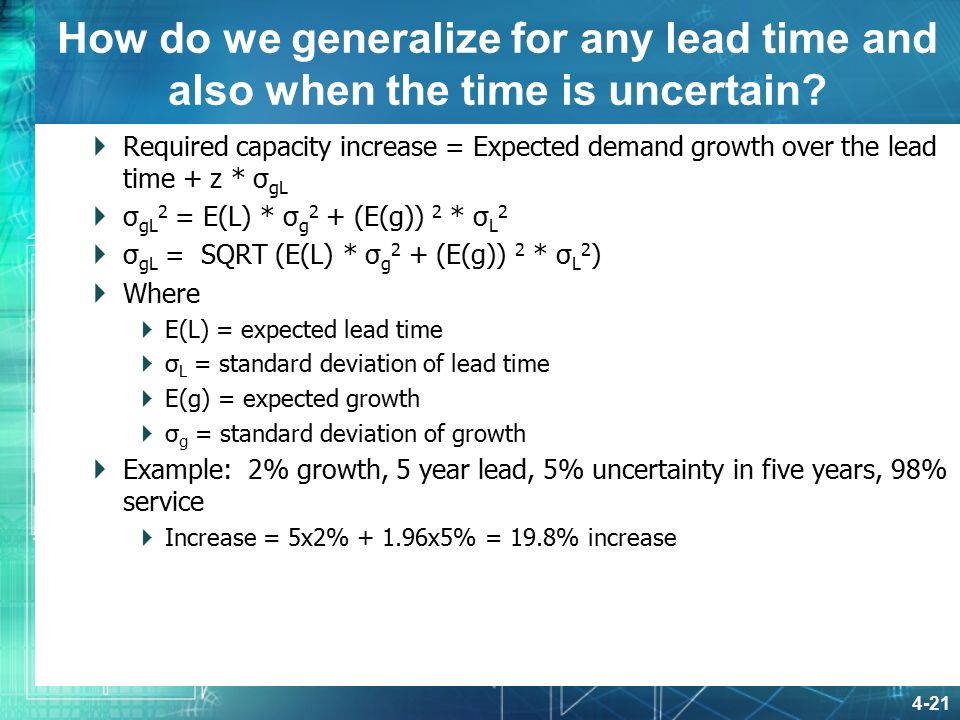 How do we generalize for any lead time and also when the time is uncertain?

Required capacity increase = Expected demand growth over the lead time + z * $\sigma_{gL}$

$\sigma_{gL}^2$ = E(L) * $\sigma_g^2$ + (E(g)) $^2$ * $\sigma_L^2$

$\sigma_{gL}$ = SQRT (E(L) * $\sigma_g^2$ + (E(g)) $^2$ * $\sigma_L^2$)

Where

E(L) = expected lead time

$\sigma_L$ = standard deviation of lead time

E(g) = expected growth

$\sigma_g$ = standard deviation of growth

Example: 2% growth, 5 year lead, 5% uncertainty in five years, 98% service

Increase = 5x2% + 1.96x5% = 19.8% increase

4-21